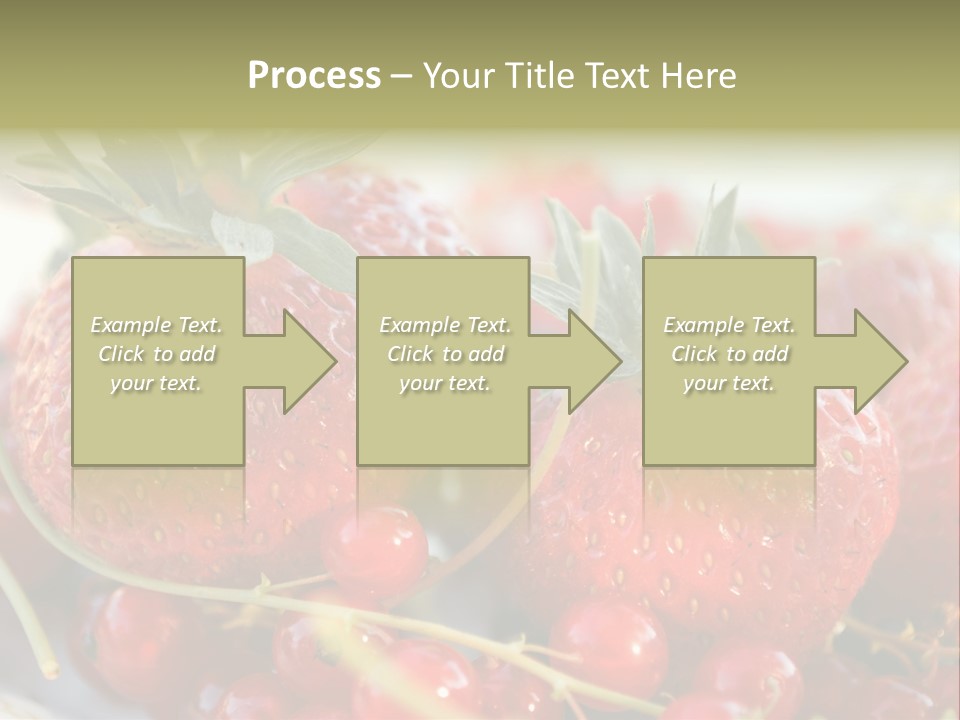 Process – Your Title Text Here

Example Text. Click to add your text.

Example Text. Click to add your text.

Example Text. Click to add your text.